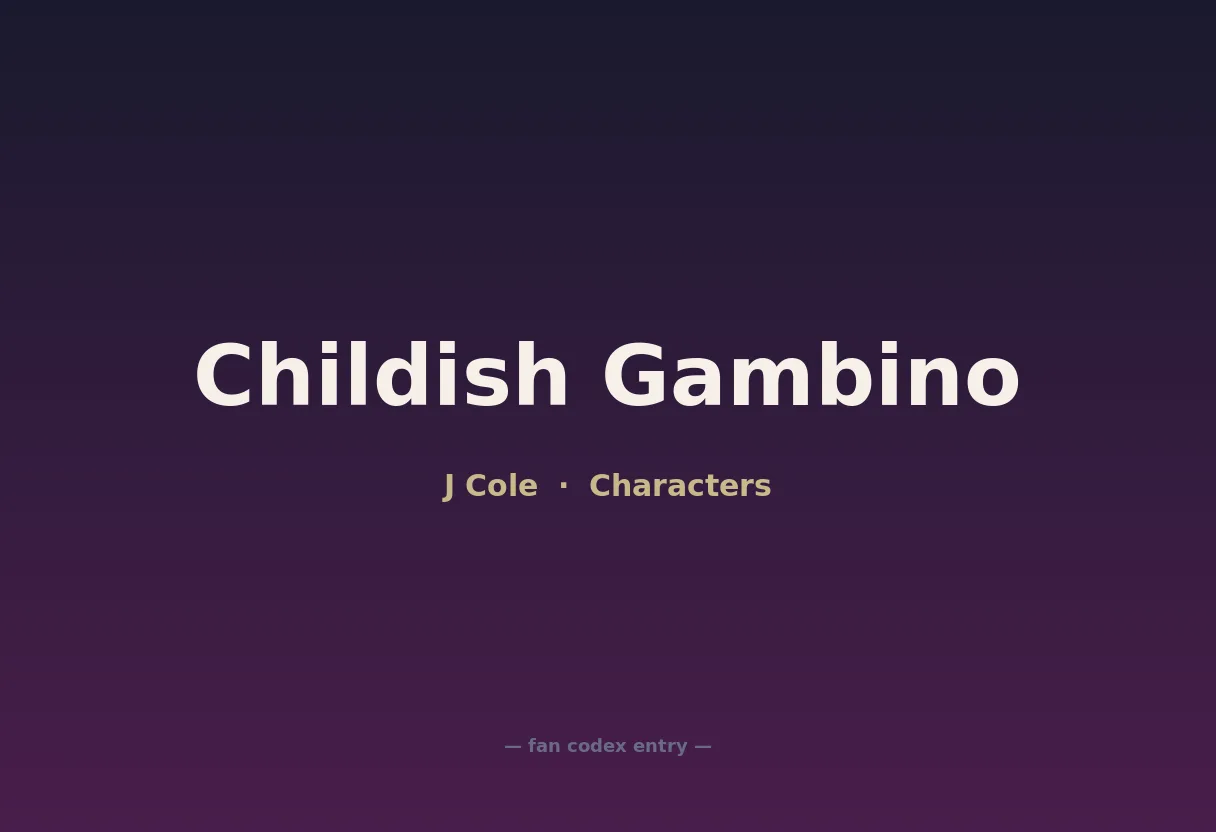 Childish Gambino

J Cole · Characters

— fan codex entry —